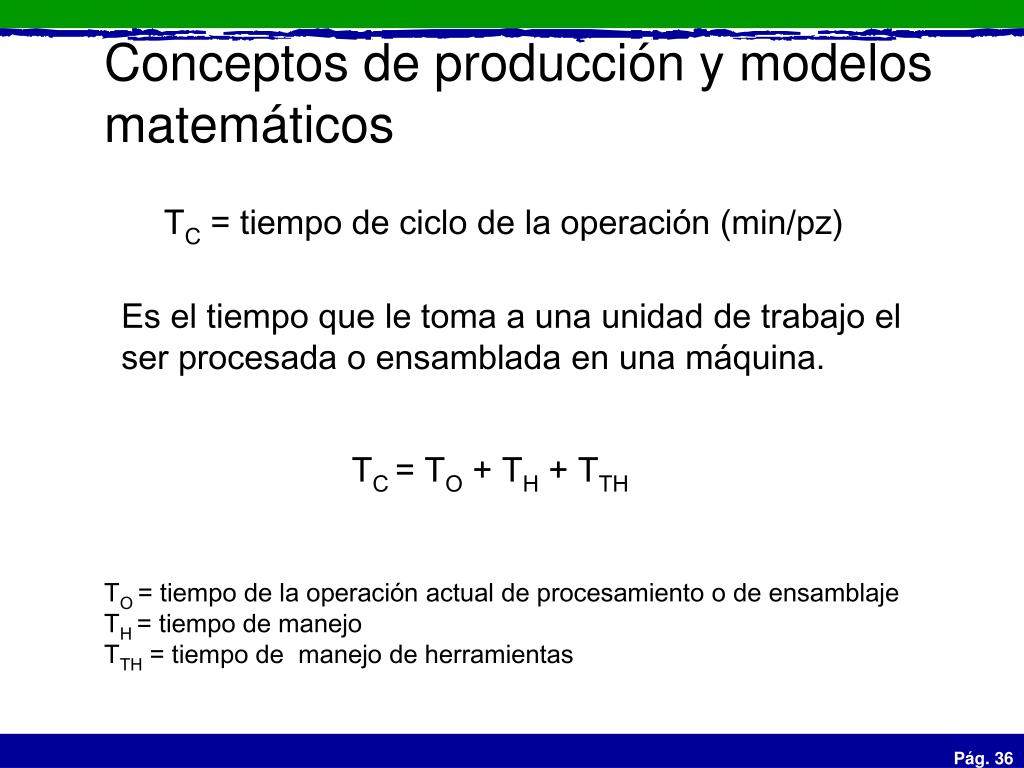 Conceptos de producción y modelos matemáticos

$T_C$ = tiempo de ciclo de la operación (min/pz)

Es el tiempo que le toma a una unidad de trabajo el ser procesada o ensamblada en una máquina.

$T_C = T_O + T_H + T_{TH}$

$T_O$ = tiempo de la operación actual de procesamiento o de ensamblaje
$T_H$ = tiempo de manejo
$T_{TH}$ = tiempo de manejo de herramientas

Pág. 36